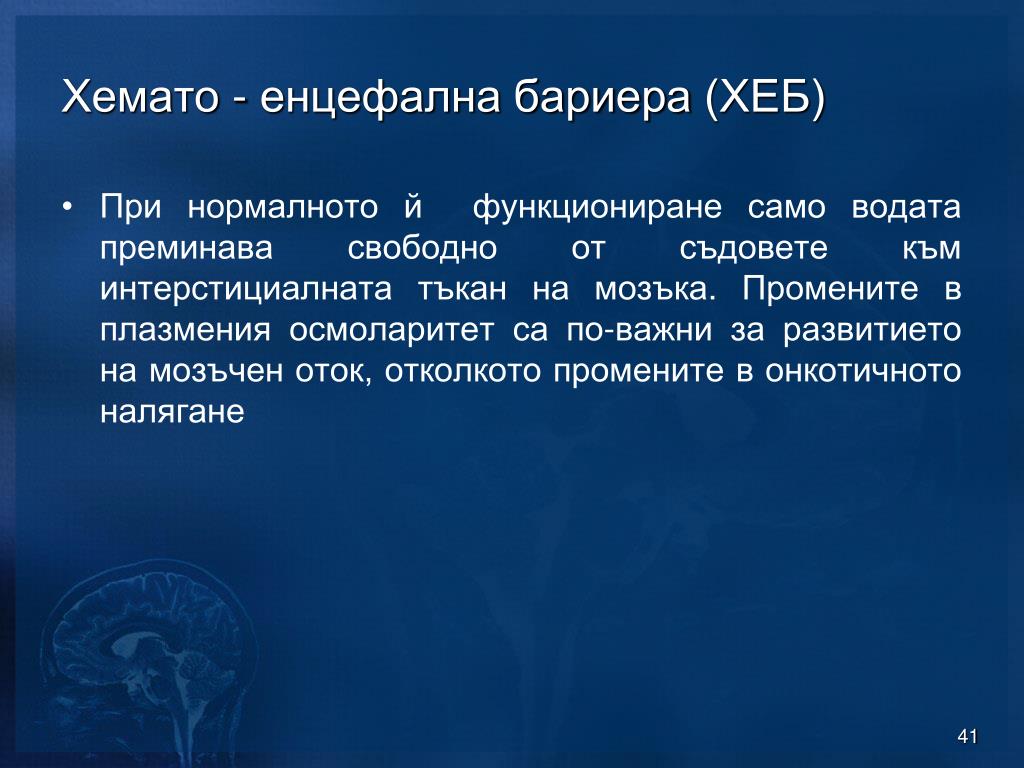 Хемато - енцефална бариера (ХЕБ)

• При нормалното й функциониране само водата преминава свободно от съдовете към интерстициалната тъкан на мозъка. Промените в плазмения осмоларитет са по-важни за развитието на мозъчен оток, отколкото промените в онкотичното налягане

41